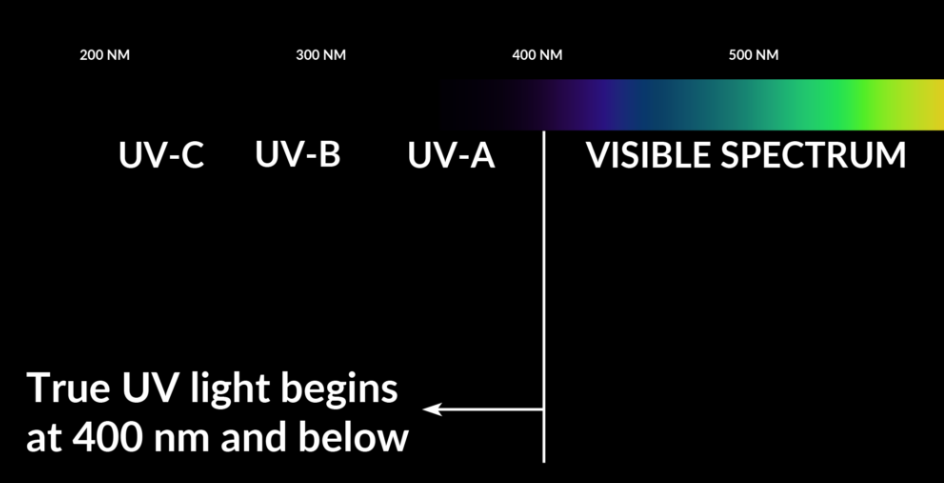 200 NM 300 NM 400 NM 500 NM

UV-C UV-B UV-A VISIBLE SPECTRUM

True UV light begins at 400 nm and below